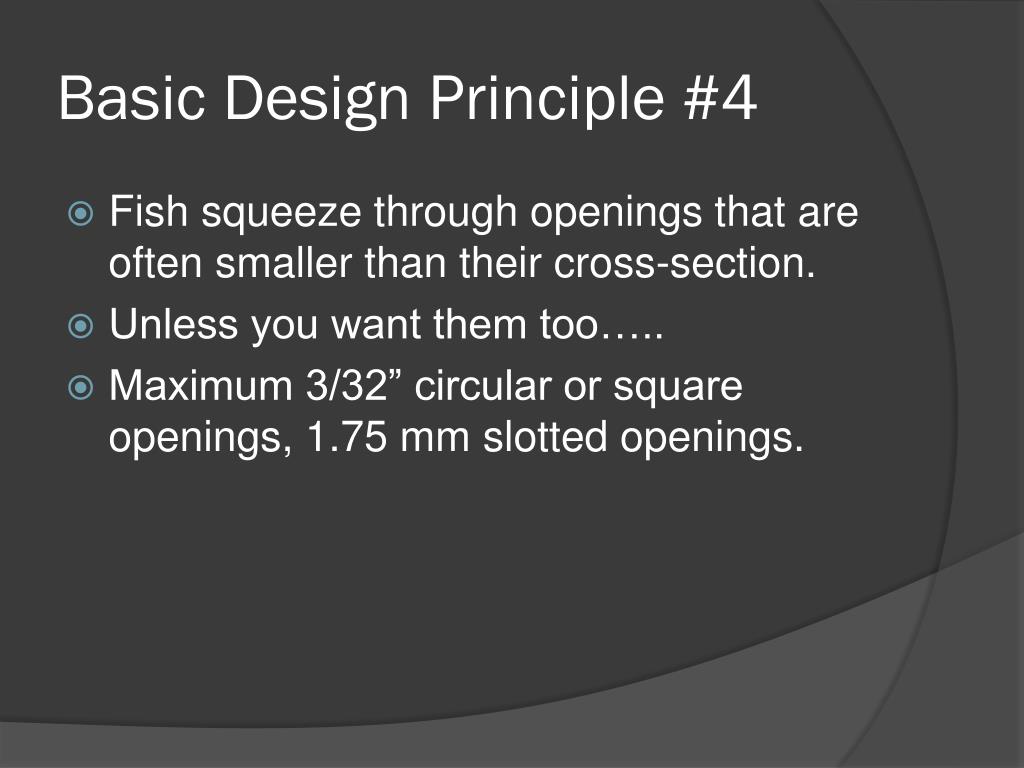 Basic Design Principle #4

Fish squeeze through openings that are often smaller than their cross-section.

Unless you want them too…..

Maximum 3/32” circular or square openings, 1.75 mm slotted openings.